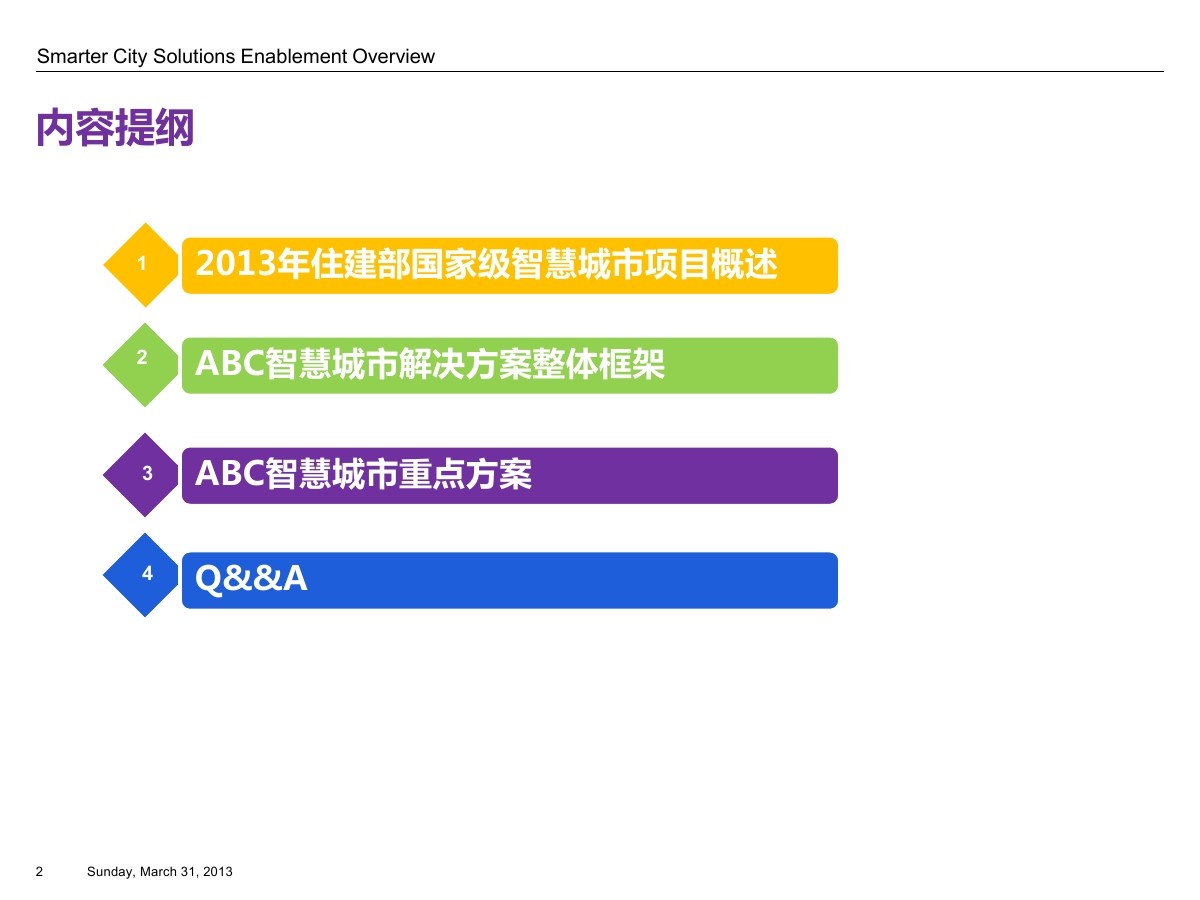 Smarter City Solutions Enablement Overview

内容提纲

1 2013年住建部国家级智慧城市项目概述

2 ABC智慧城市解决方案整体框架

3 ABC智慧城市重点方案

4 Q&&A

2 Sunday, March 31, 2013